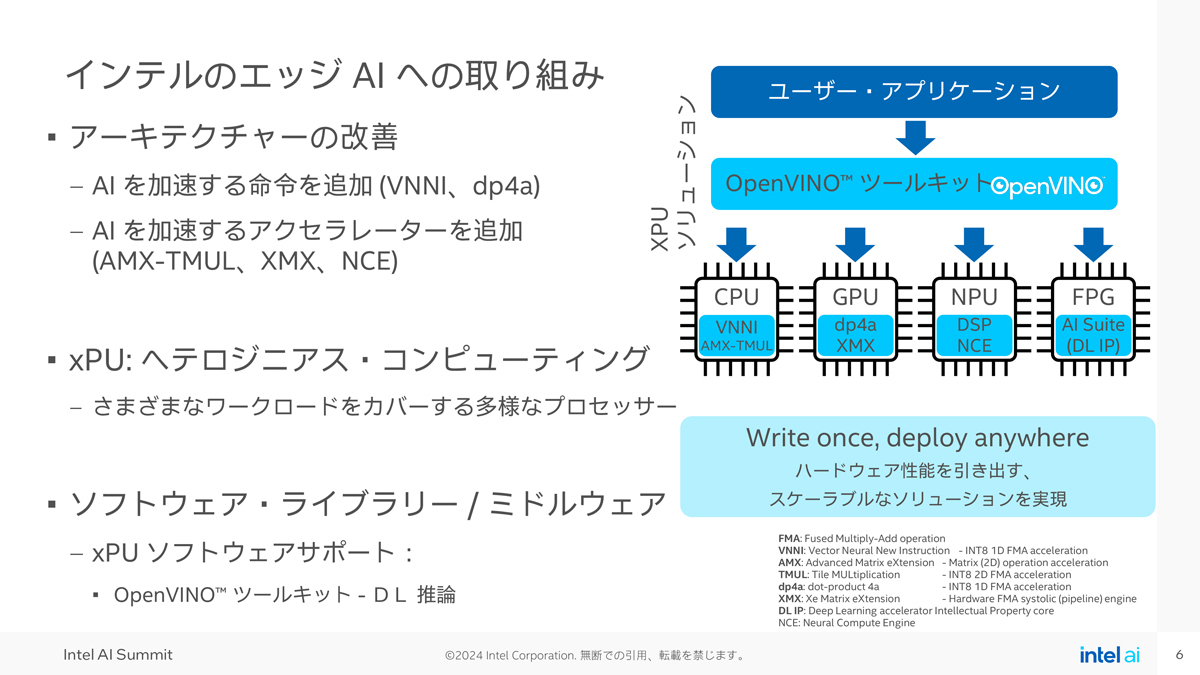 インテルのエッジ AI への取り組み

▪ アーキテクチャーの改善

– AI を加速する命令を追加 (VNNI、dp4a)

– AI を加速するアクセラレーターを追加 (AMX-TMUL、XMX、NCE)

▪ xPU: ヘテロジニアス・コンピューティング

– さまざまなワークロードをカバーする多様なプロセッサー

▪ ソフトウェア・ライブラリー / ミドルウェア

– xPU ソフトウェアサポート：

▪ OpenVINO™ ツールキット - ＤＬ 推論

XPU ソリューション

ユーザー・アプリケーション

OpenVINO™ ツールキット OpenVINO

CPU
VNNI
AMX-TMUL

GPU
dp4a
XMX

NPU
DSP
NCE

FPG
AI Suite
(DL IP)

Write once, deploy anywhere
ハードウェア性能を引き出す、
スケーラブルなソリューションを実現

FMA: Fused Multiply-Add operation
VNNI: Vector Neural New Instruction - INT8 1D FMA acceleration
AMX: Advanced Matrix eXtension - Matrix (2D) operation acceleration
TMUL: Tile MULtiplication - INT8 2D FMA acceleration
dp4a: dot-product 4a - INT8 1D FMA acceleration
XMX: Xe Matrix eXtension - Hardware FMA systolic (pipeline) engine
DL IP: Deep Learning accelerator Intellectual Property core
NCE: Neural Compute Engine

Intel AI Summit

©2024 Intel Corporation. 無断での引用、転載を禁じます。

intel ai

6